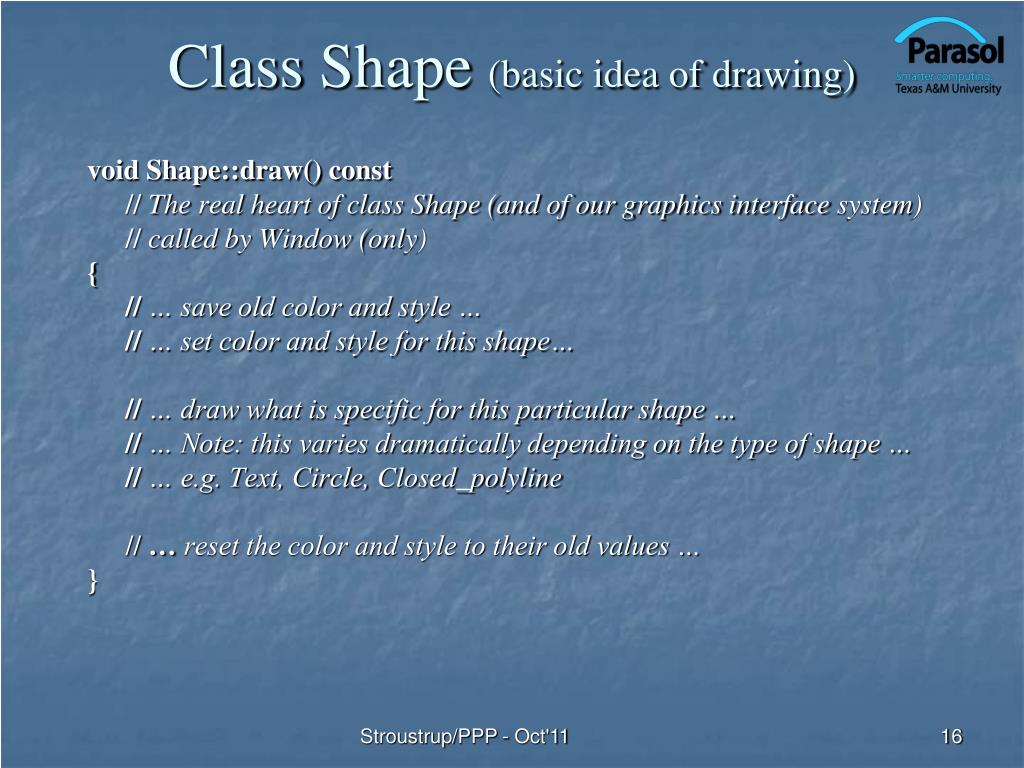 Class Shape (basic idea of drawing)

Parasol
Smarter computing.
Texas A&M University

void Shape::draw() const
// The real heart of class Shape (and of our graphics interface system)
// called by Window (only)
{
// … save old color and style …
// … set color and style for this shape…

// … draw what is specific for this particular shape …
// … Note: this varies dramatically depending on the type of shape …
// … e.g. Text, Circle, Closed_polyline

// … reset the color and style to their old values …
}

Stroustrup/PPP - Oct'11

16